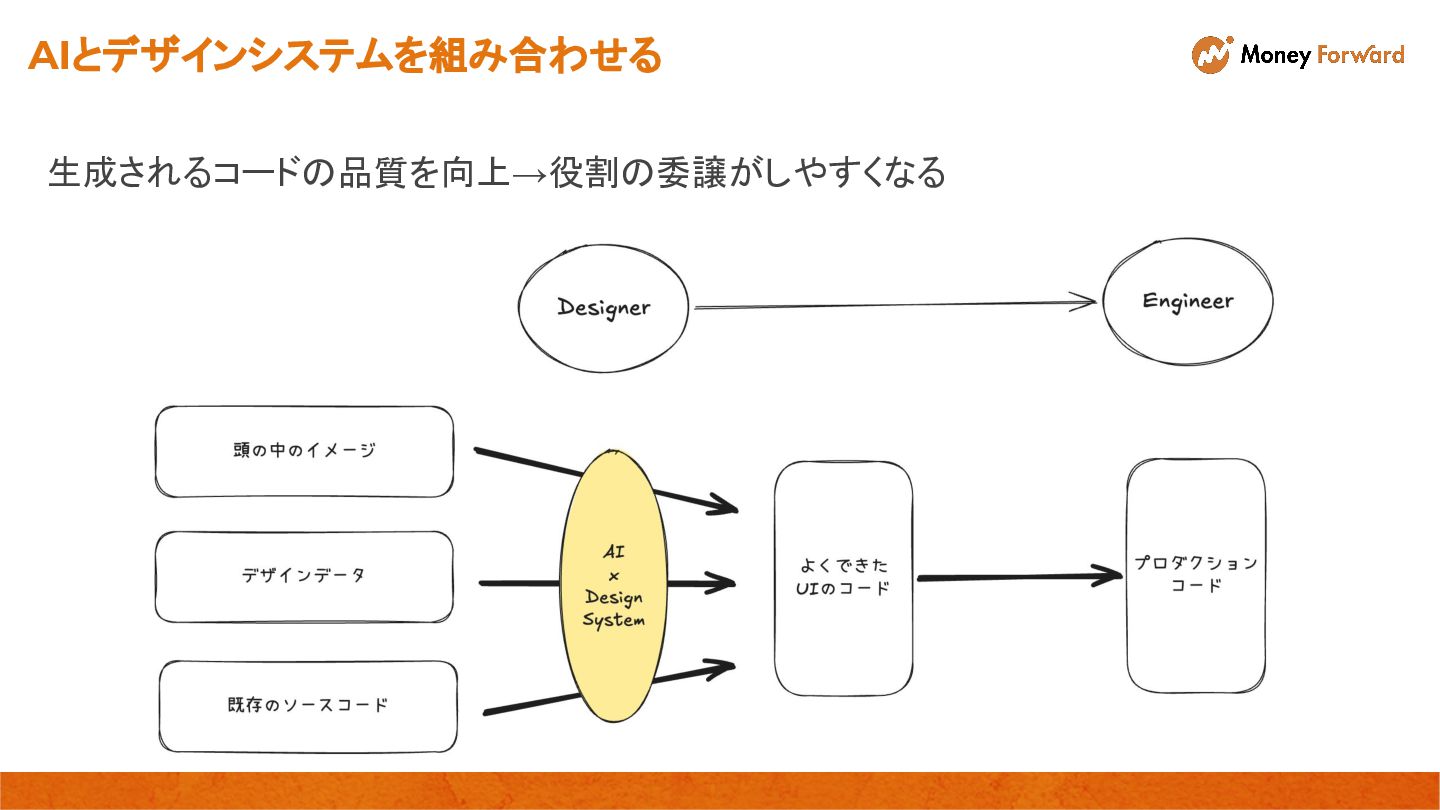 AIとデザインシステムを組み合わせる

Money Forward

生成されるコードの品質を向上→役割の委譲がしやすくなる

Designer

Engineer

頭の中のイメージ

デザインデータ

既存のソースコード

AI
×
Design
System

よくできた
UIのコード

プロダクション
コード